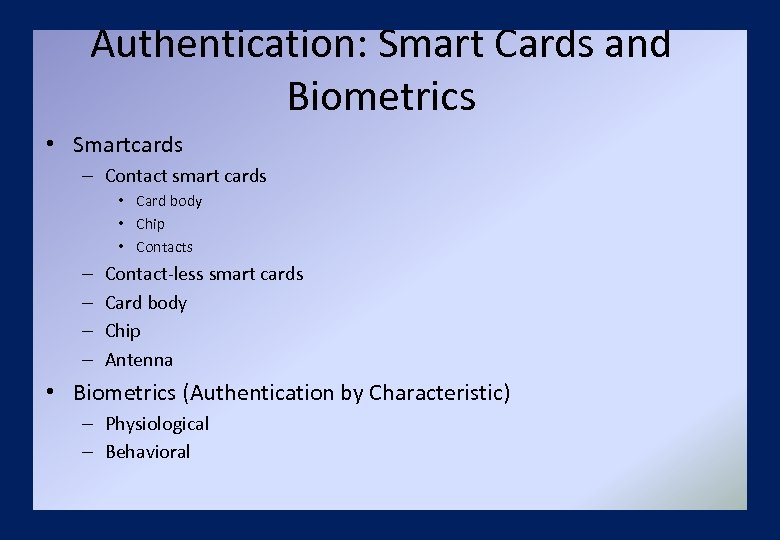 Authentication: Smart Cards and Biometrics

• Smartcards
  – Contact smart cards
    • Card body
    • Chip
    • Contacts
  – Contact-less smart cards
  – Card body
  – Chip
  – Antenna
• Biometrics (Authentication by Characteristic)
  – Physiological
  – Behavioral